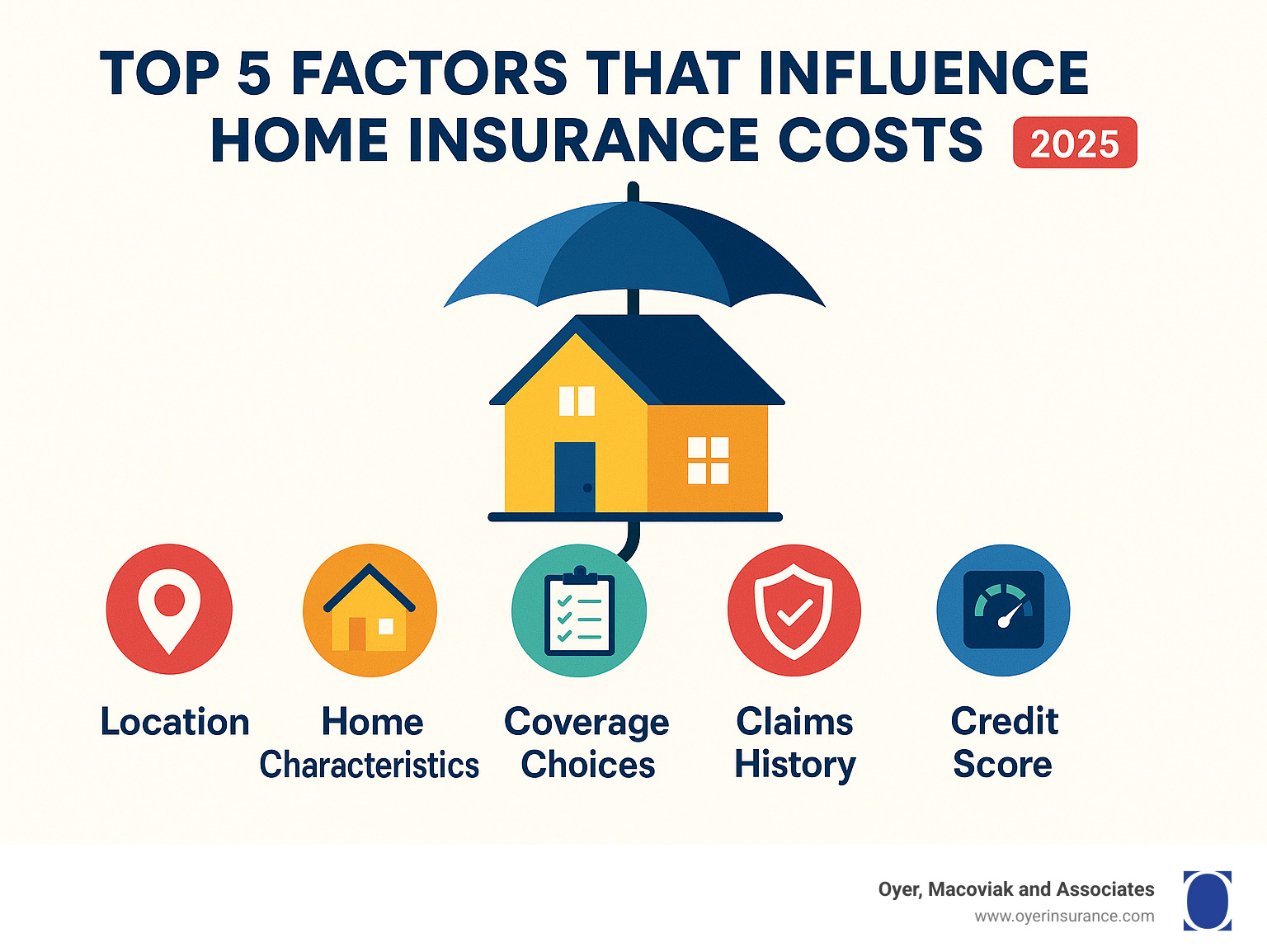 TOP 5 FACTORS THAT INFLUENCE HOME INSURANCE COSTS 2025

Location

Home Characteristics

Coverage Choices

Claims History

Credit Score

Oyer, Macoviak and Associates
www.oyerinsurance.com